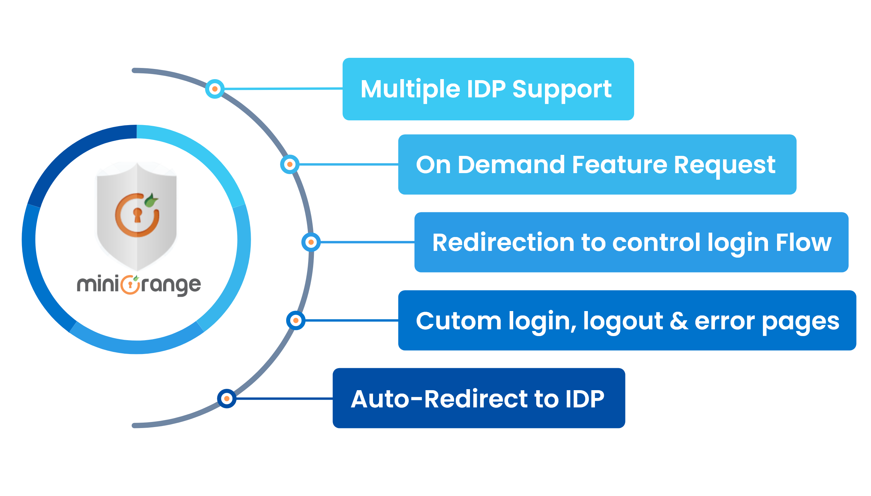 miniOrange

Multiple IDP Support

On Demand Feature Request

Redirection to control login Flow

Cutom login, logout & error pages

Auto-Redirect to IDP